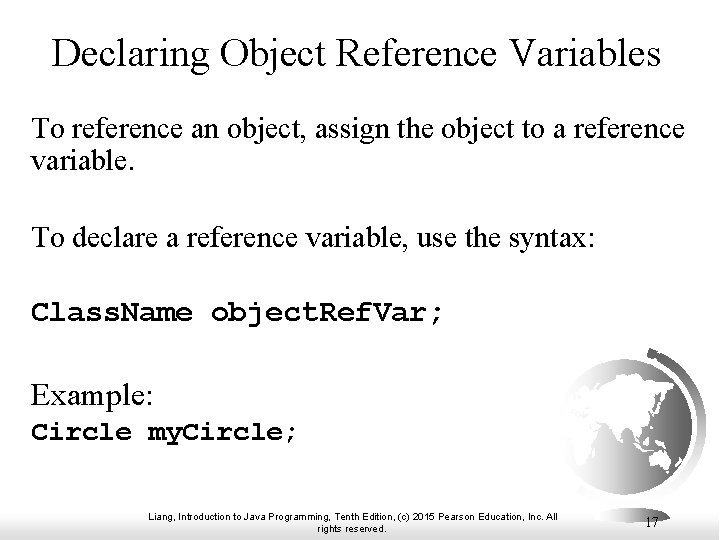 Declaring Object Reference Variables

To reference an object, assign the object to a reference variable.

To declare a reference variable, use the syntax:

ClassName objectRefVar;

Example:
Circle myCircle;

Liang, Introduction to Java Programming, Tenth Edition, (c) 2015 Pearson Education, Inc. All rights reserved.

17